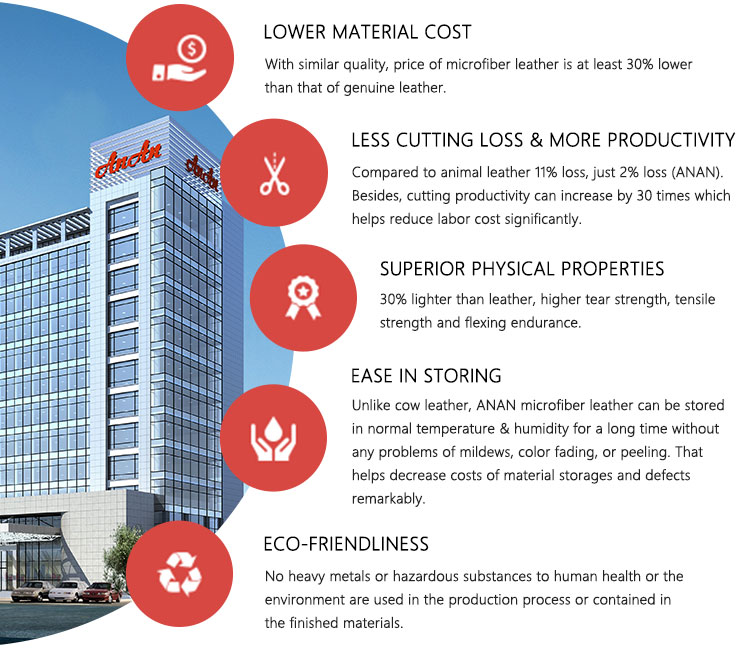 AnAn
AnAn

LOWER MATERIAL COST
With similar quality, price of microfiber leather is at least 30% lower than that of genuine leather.

LESS CUTTING LOSS & MORE PRODUCTIVITY
Compared to animal leather 11% loss, just 2% loss (ANAN). Besides, cutting productivity can increase by 30 times which helps reduce labor cost significantly.

SUPERIOR PHYSICAL PROPERTIES
30% lighter than leather, higher tear strength, tensile strength and flexing endurance.

EASE IN STORING
Unlike cow leather, ANAN microfiber leather can be stored in normal temperature & humidity for a long time without any problems of mildews, color fading, or peeling. That helps decrease costs of material storages and defects remarkably.

ECO-FRIENDLINESS
No heavy metals or hazardous substances to human health or the environment are used in the production process or contained in the finished materials.